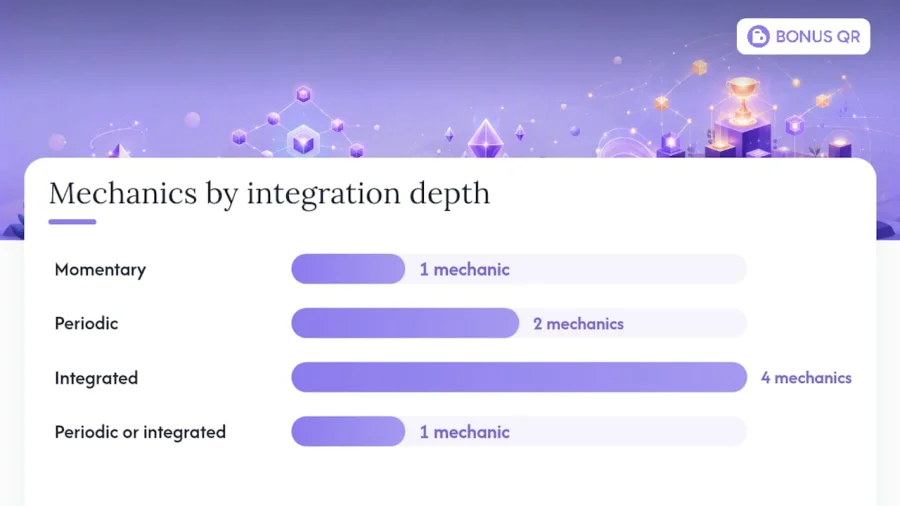 BONUS QR

Mechanics by integration depth

Momentary
1 mechanic

Periodic
2 mechanics

Integrated
4 mechanics

Periodic or integrated
1 mechanic